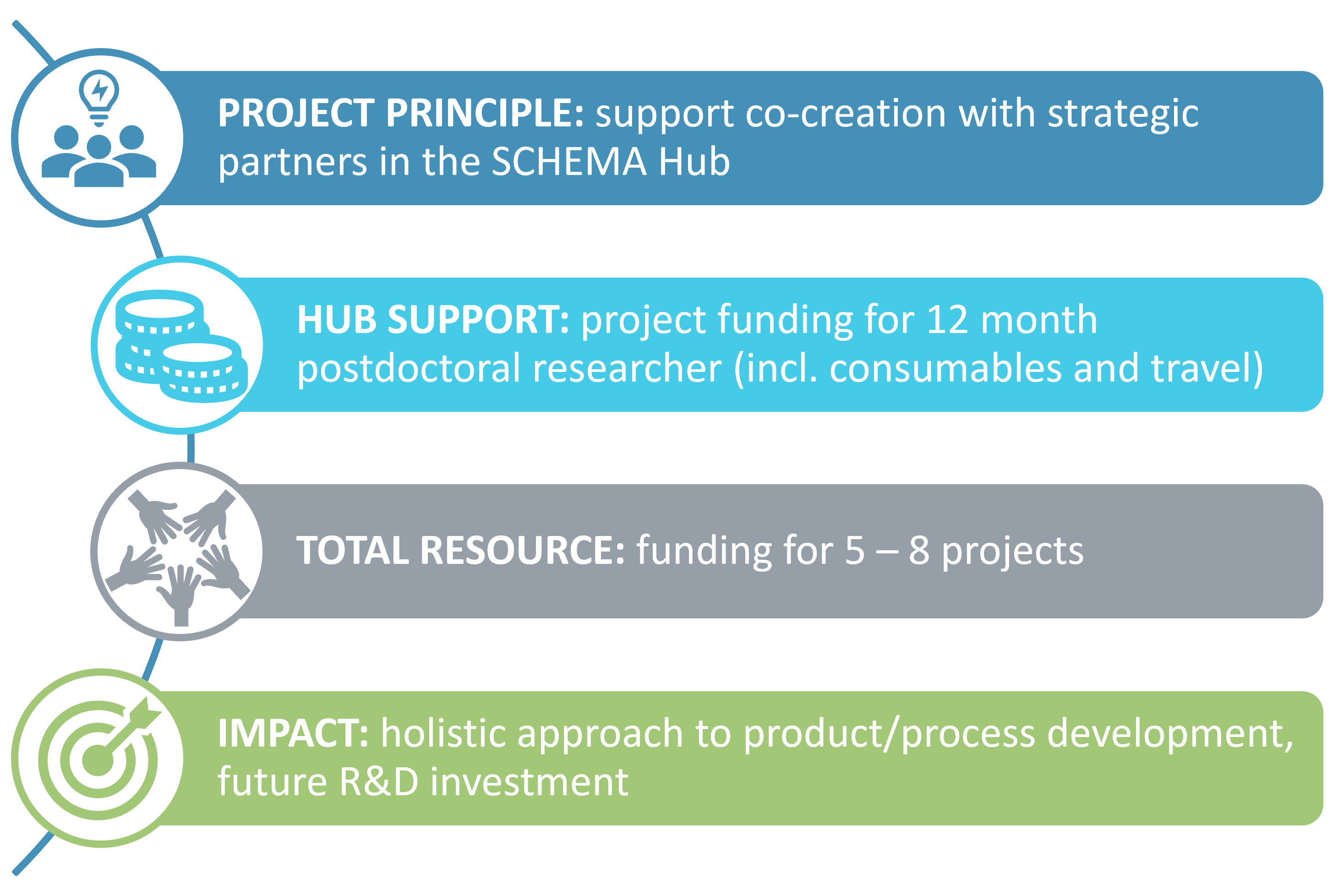 PROJECT PRINCIPLE: support co-creation with strategic partners in the SCHEMA Hub

HUB SUPPORT: project funding for 12 month postdoctoral researcher (incl. consumables and travel)

TOTAL RESOURCE: funding for 5 – 8 projects

IMPACT: holistic approach to product/process development, future R&D investment